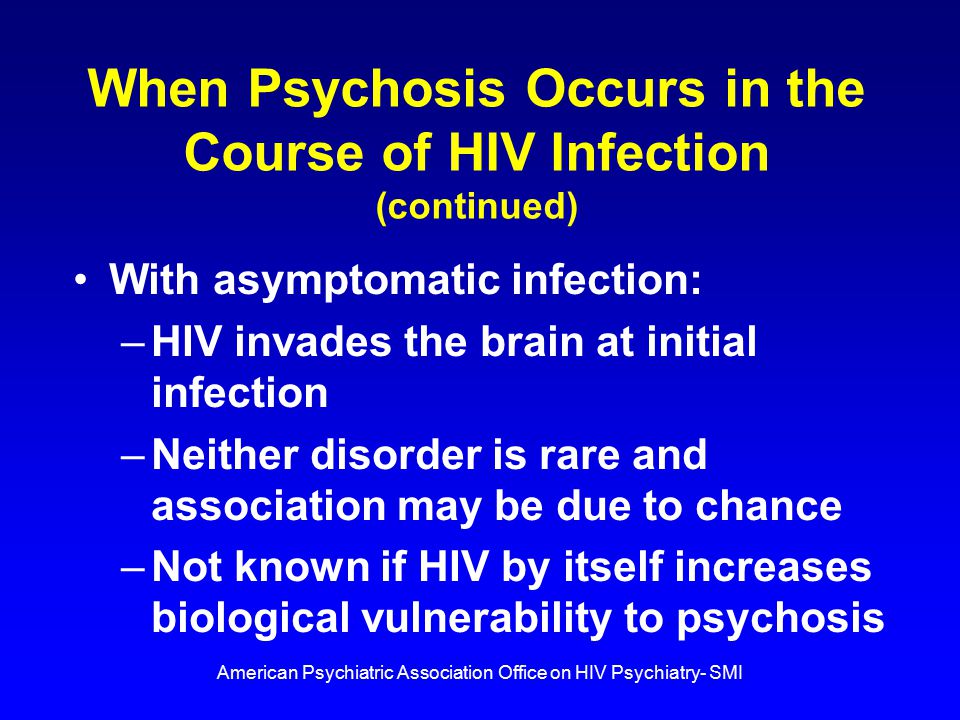 When Psychosis Occurs in the Course of HIV Infection
(continued)

• With asymptomatic infection:
– HIV invades the brain at initial infection
– Neither disorder is rare and association may be due to chance
– Not known if HIV by itself increases biological vulnerability to psychosis

American Psychiatric Association Office on HIV Psychiatry- SMI